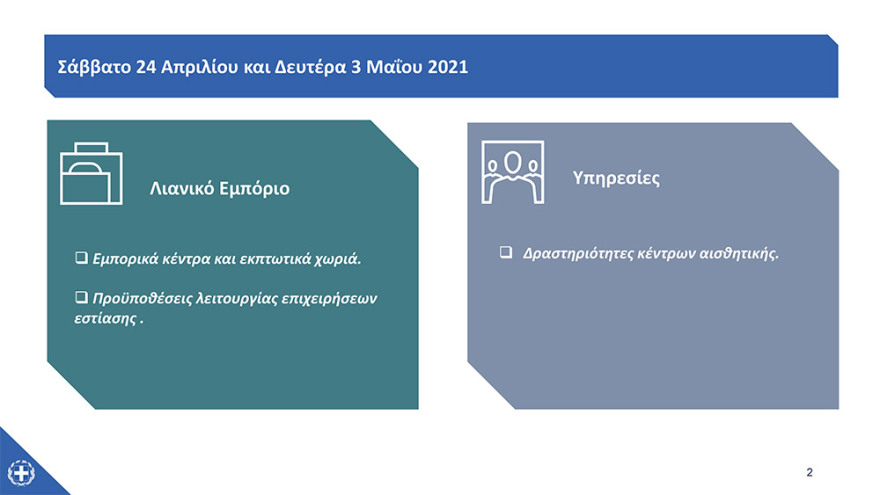 Σάββατο 24 Απριλίου και Δευτέρα 3 Μαΐου 2021

Λιανικό Εμπόριο

❑ Εμπορικά κέντρα και εκπτωτικά χωριά.

❑ Προϋποθέσεις λειτουργίας επιχειρήσεων εστίασης .

Υπηρεσίες

❑ Δραστηριότητες κέντρων αισθητικής.

2